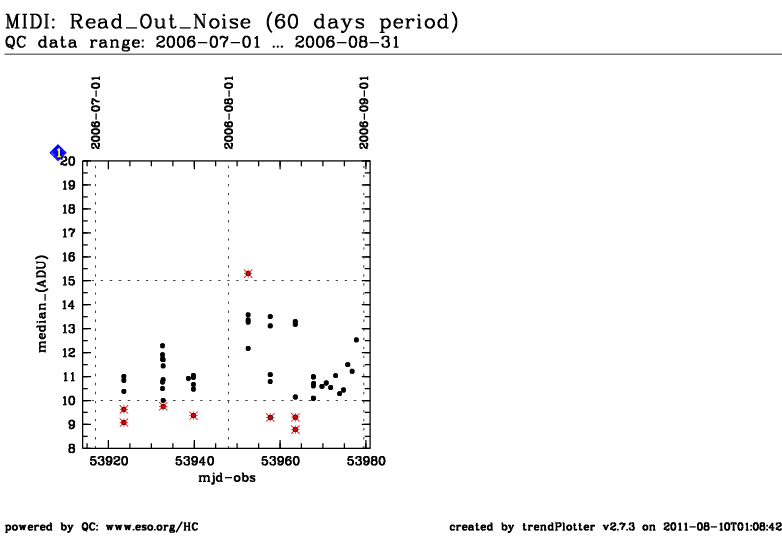 MIDI: Read_Out_Noise (60 days period)
QC data range: 2006-07-01 ... 2006-08-31

2006-07-01
2006-08-01
2006-09-01

1

20
19
18
17
16
15
14
13
12
11
10
9
8

median_(ADU)

53920
53940
53960
53980

mjd-obs

powered by QC: www.eso.org/HC

created by trendPlotter v2.7.3 on 2011-08-10T01:08:42